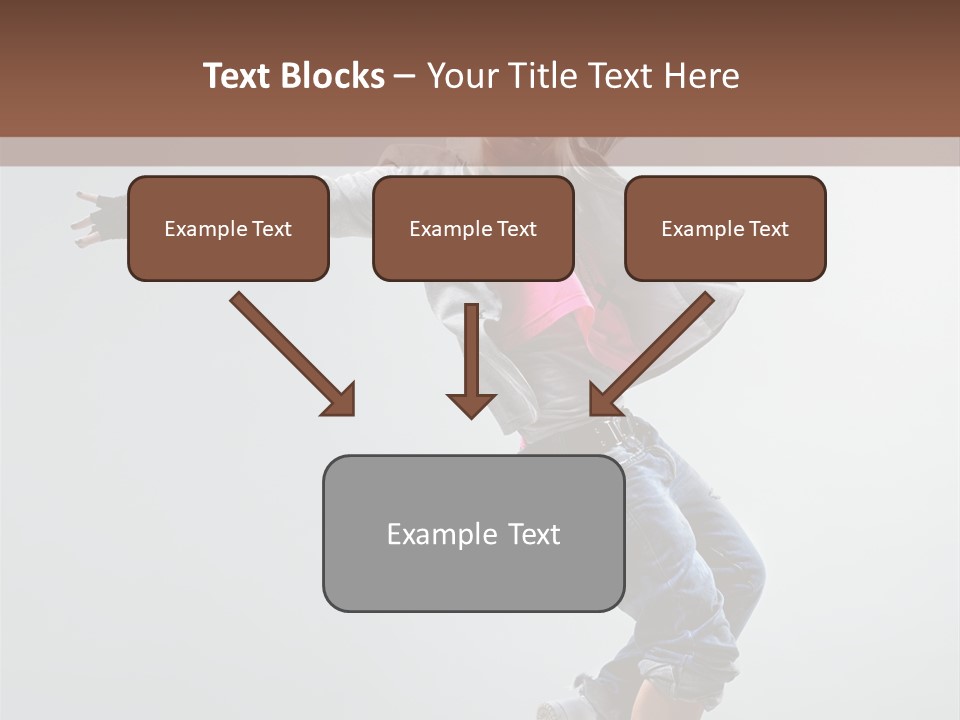 Text Blocks – Your Title Text Here

Example Text

Example Text

Example Text

Example Text